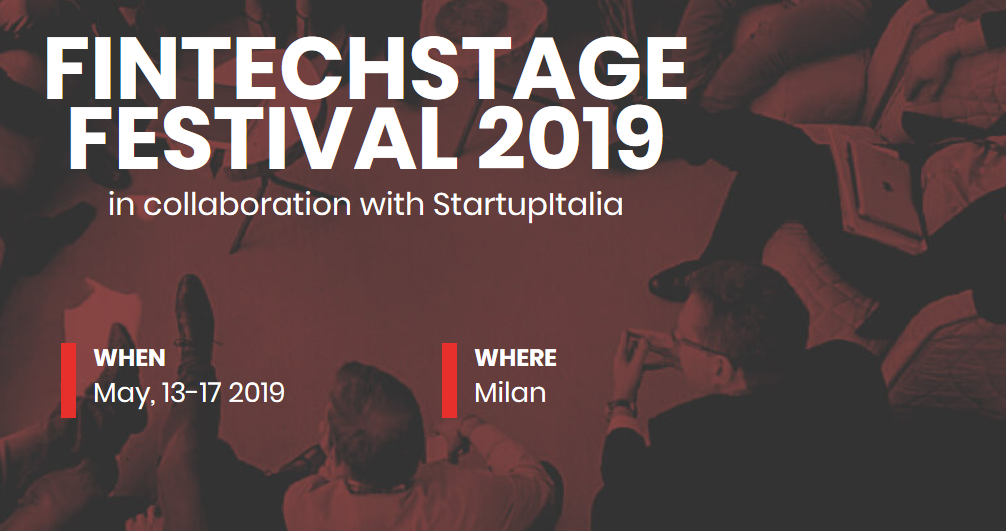 FINTECHSTAGE FESTIVAL 2019

in collaboration with StartupItalia

WHEN
May, 13-17 2019

WHERE
Milan